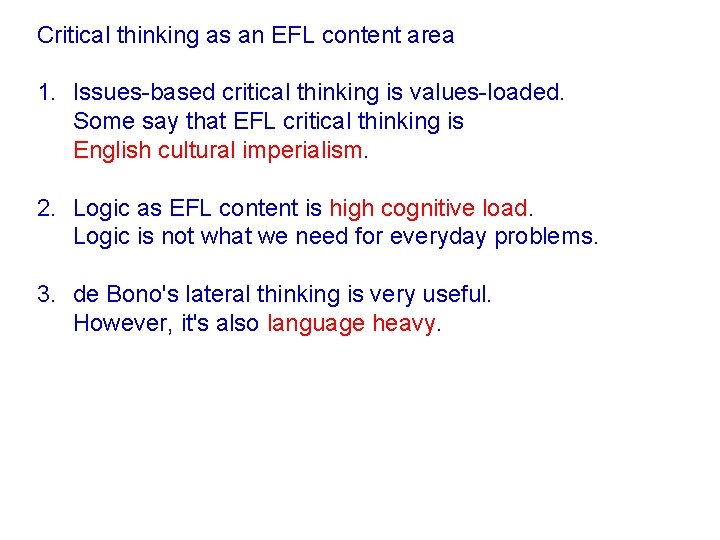 Critical thinking as an EFL content area

1. Issues-based critical thinking is values-loaded. Some say that EFL critical thinking is English cultural imperialism.

2. Logic as EFL content is high cognitive load. Logic is not what we need for everyday problems.

3. de Bono's lateral thinking is very useful. However, it's also language heavy.